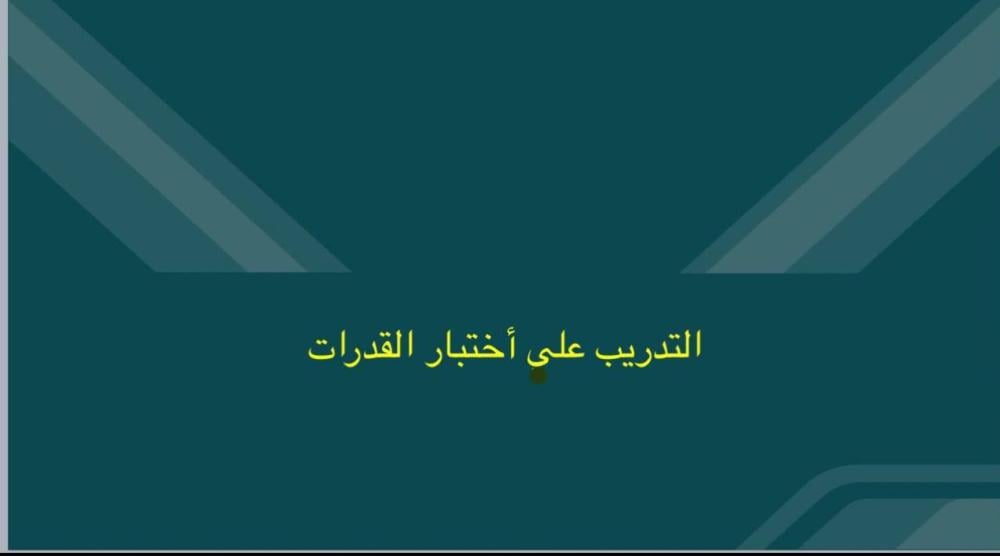 التدريب علي أختبار القدرات